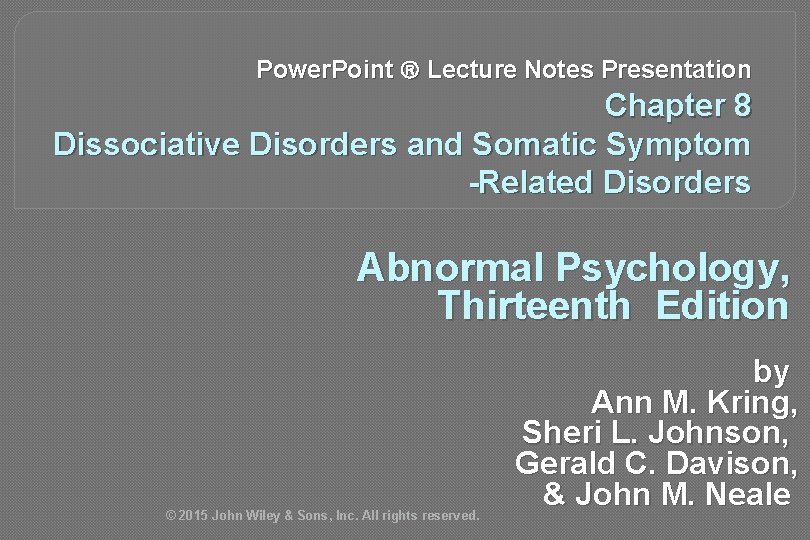 PowerPoint ® Lecture Notes Presentation
Chapter 8
Dissociative Disorders and Somatic Symptom -Related Disorders

Abnormal Psychology, Thirteenth Edition

by
Ann M. Kring,
Sheri L. Johnson,
Gerald C. Davison,
& John M. Neale

© 2015 John Wiley & Sons, Inc. All rights reserved.